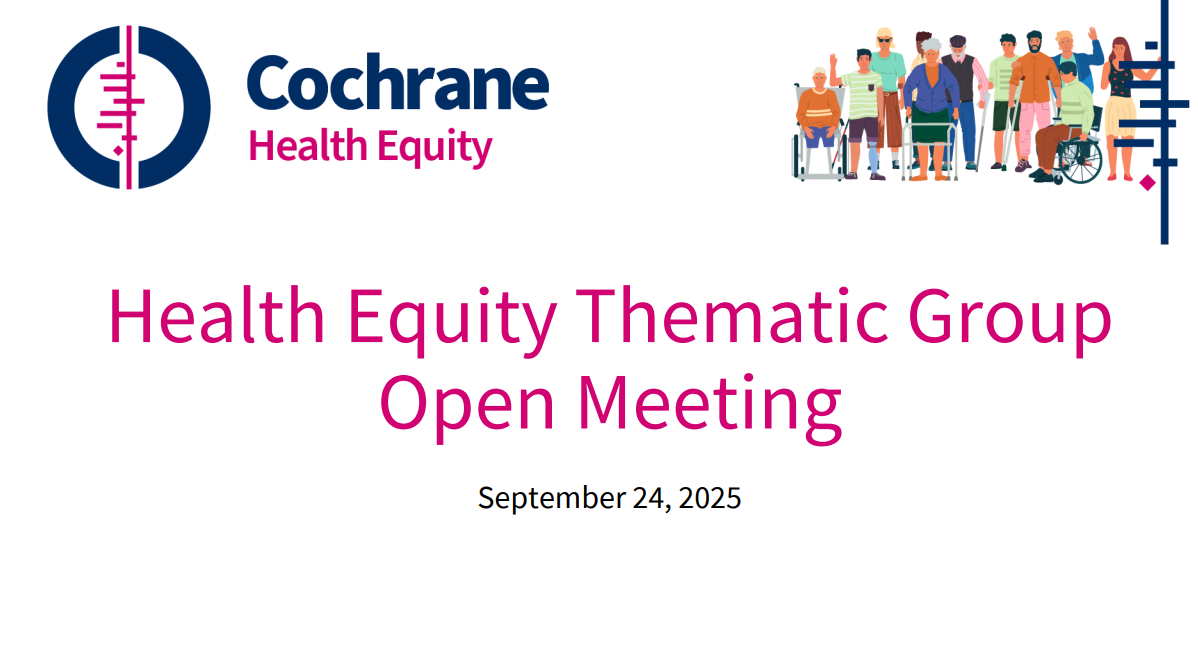 Cochrane
Health Equity

Health Equity Thematic Group
Open Meeting

September 24, 2025